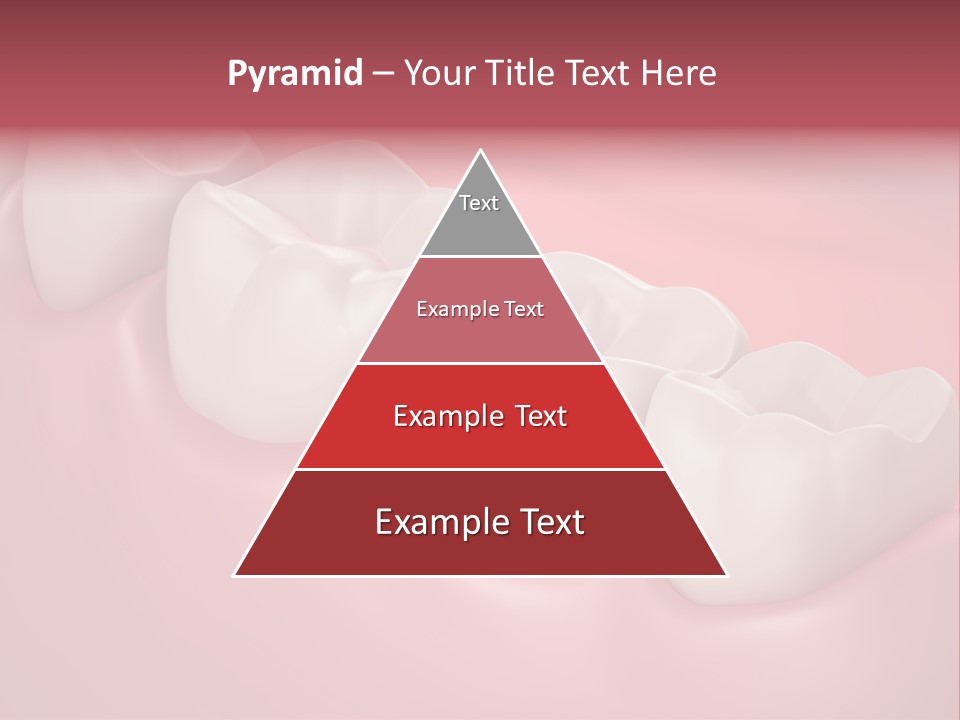 Pyramid – Your Title Text Here

Text

Example Text

Example Text

Example Text